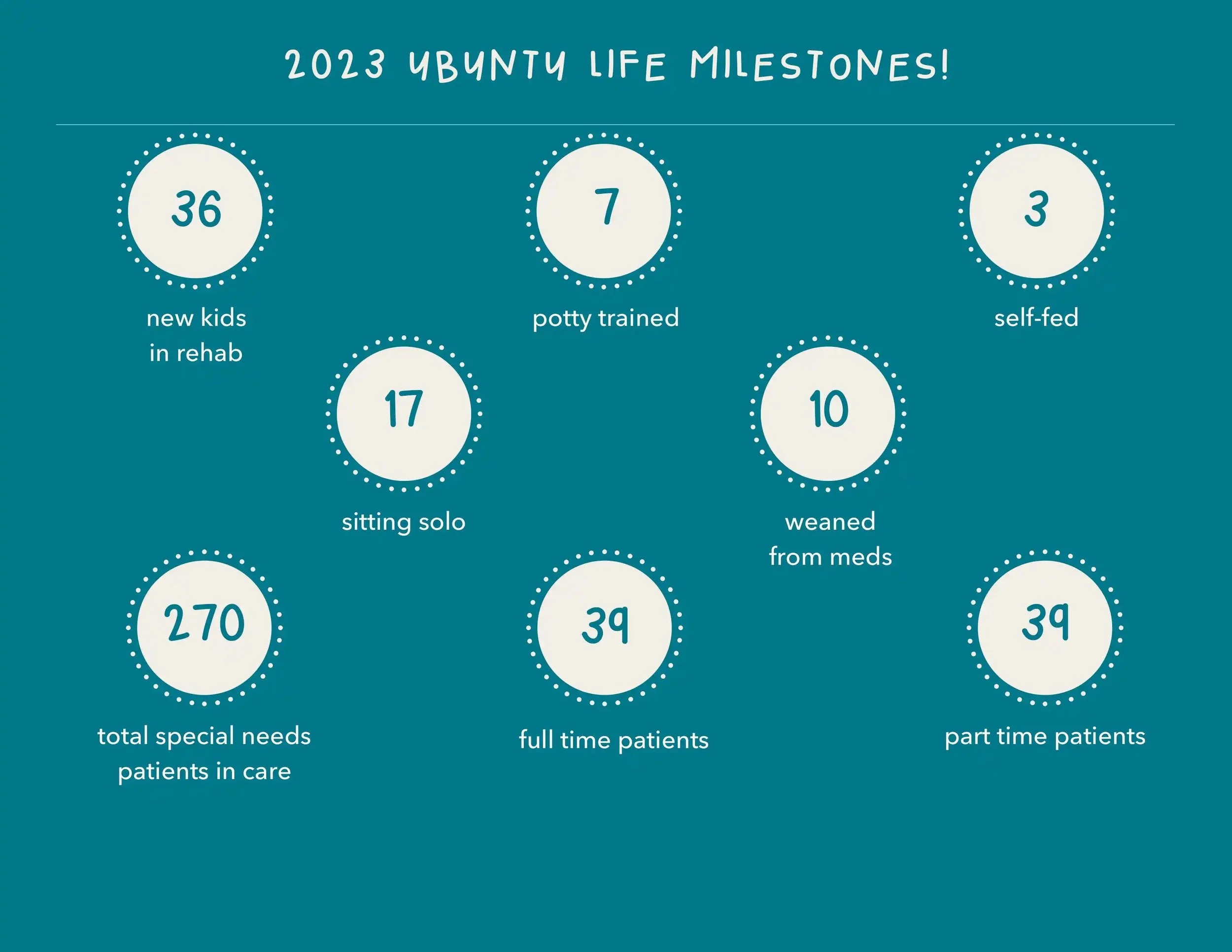 2023 UBUNTU LIFE MILESTONES!

36
new kids in rehab

7
potty trained

3
self-fed

17
sitting solo

10
weaned from meds

270
total special needs patients in care

39
full time patients

39
part time patients